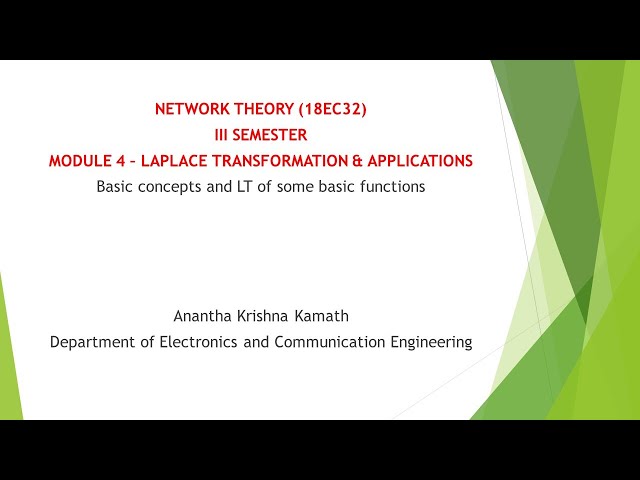 NETWORK THEORY (18EC32)
III SEMESTER
MODULE 4 – LAPLACE TRANSFORMATION & APPLICATIONS
Basic concepts and LT of some basic functions

Anantha Krishna Kamath
Department of Electronics and Communication Engineering